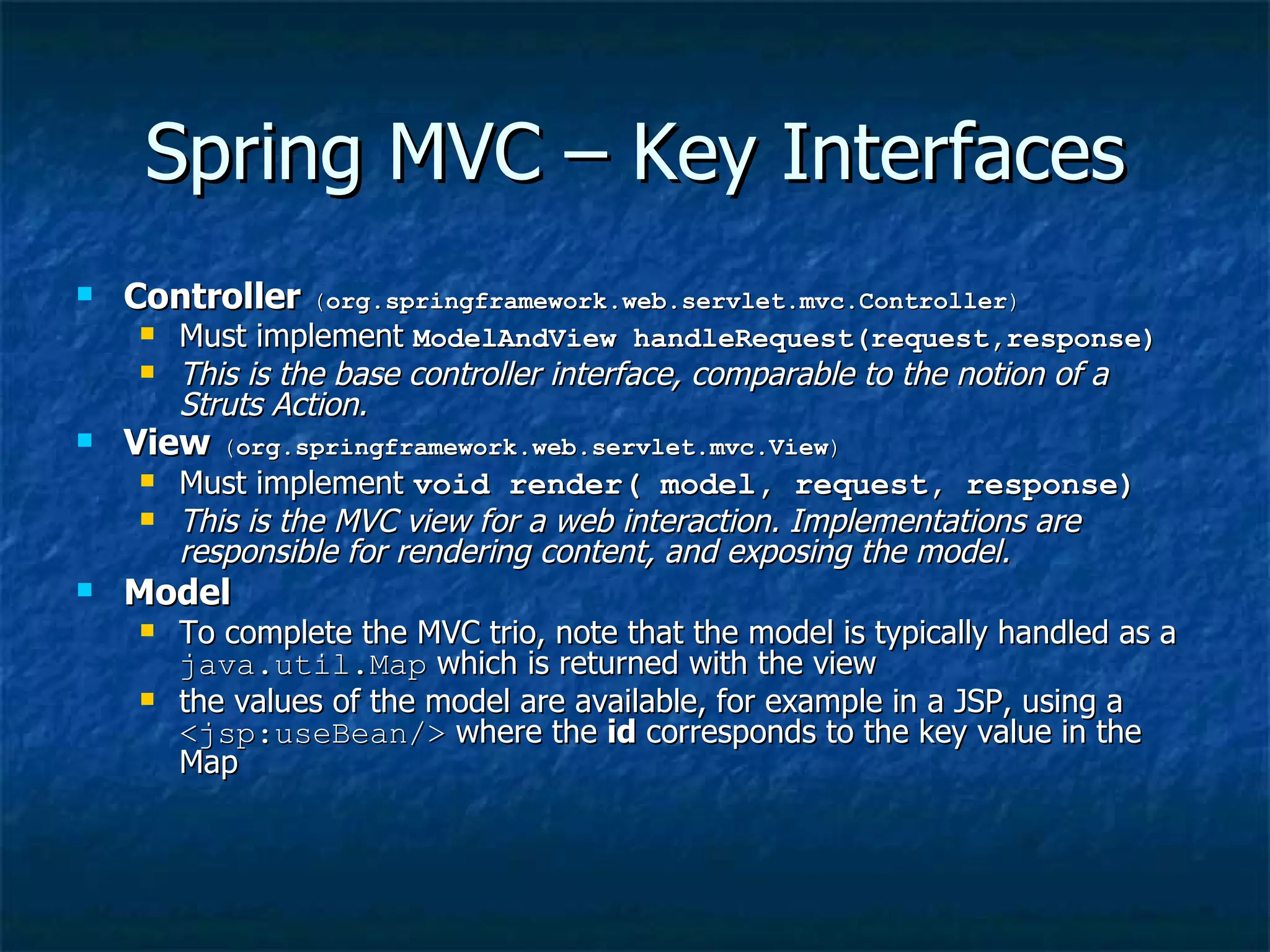 Spring MVC – Key Interfaces

Controller (org.springframework.web.servlet.mvc.Controller)

Must implement ModelAndView handleRequest(request,response)

This is the base controller interface, comparable to the notion of a Struts Action.

View (org.springframework.web.servlet.mvc.View)

Must implement void render( model, request, response)

This is the MVC view for a web interaction. Implementations are responsible for rendering content, and exposing the model.

Model

To complete the MVC trio, note that the model is typically handled as a java.util.Map which is returned with the view

the values of the model are available, for example in a JSP, using a <jsp:useBean/> where the id corresponds to the key value in the Map